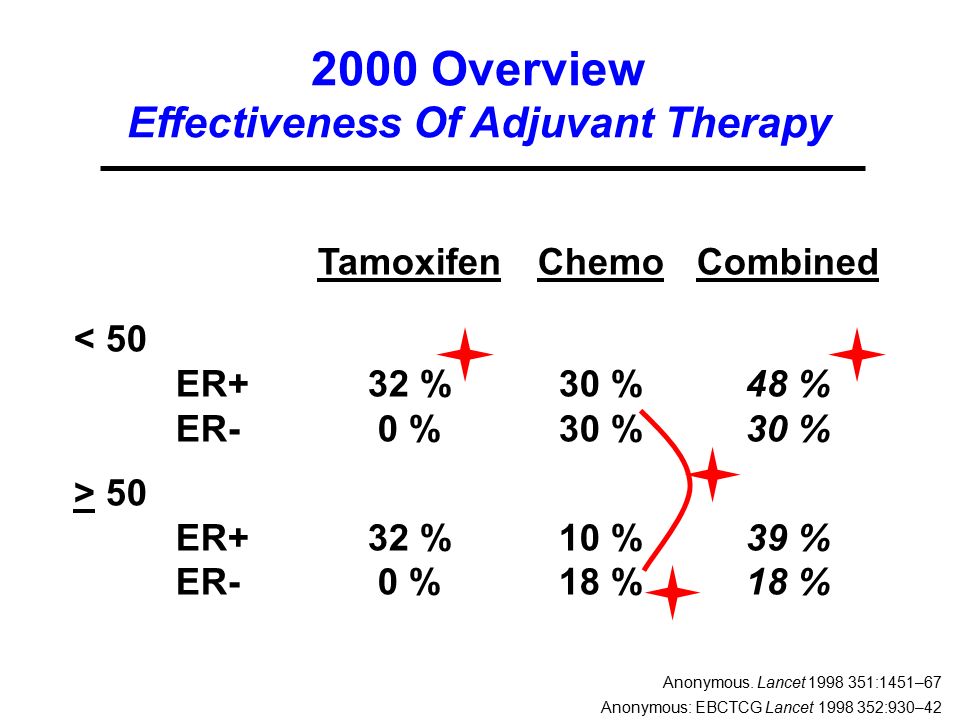 2000 Overview
Effectiveness Of Adjuvant Therapy

| | Tamoxifen | Chemo | Combined |
|---|---|---|---|
| < 50 | | | |
| ER+ | 32 % | 30 % | 48 % |
| ER- | 0 % | 30 % | 30 % |
| $\geq$ 50 | | | |
| ER+ | 32 % | 10 % | 39 % |
| ER- | 0 % | 18 % | 18 % |

Anonymous. Lancet 1998 351:1451–67
Anonymous: EBCTCG Lancet 1998 352:930–42